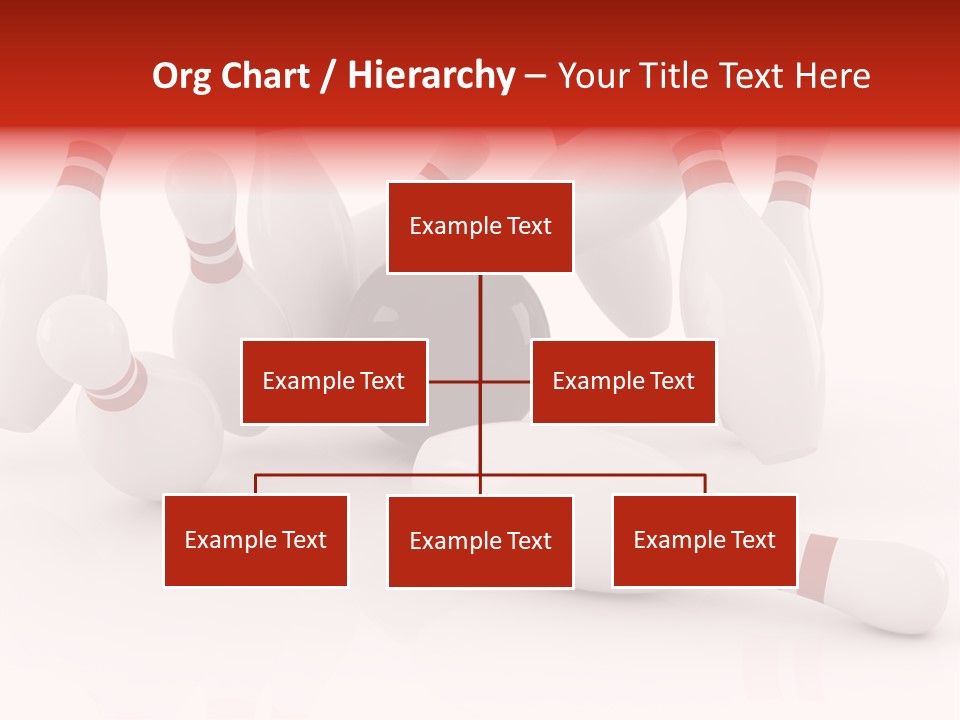 Org Chart / Hierarchy – Your Title Text Here

Example Text

Example Text

Example Text

Example Text

Example Text

Example Text